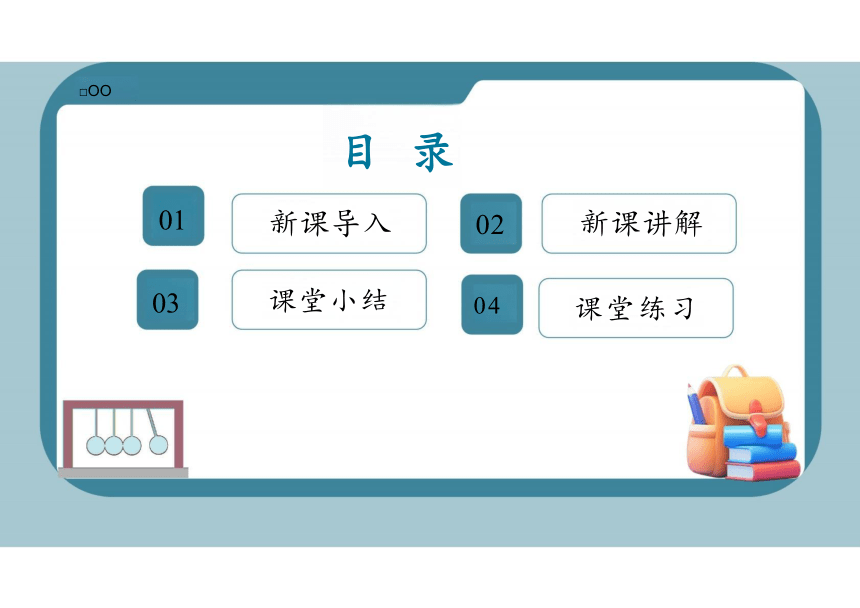 □OO

目 录

01 新课导入

02 新课讲解

03 课堂小结

04 课堂练习